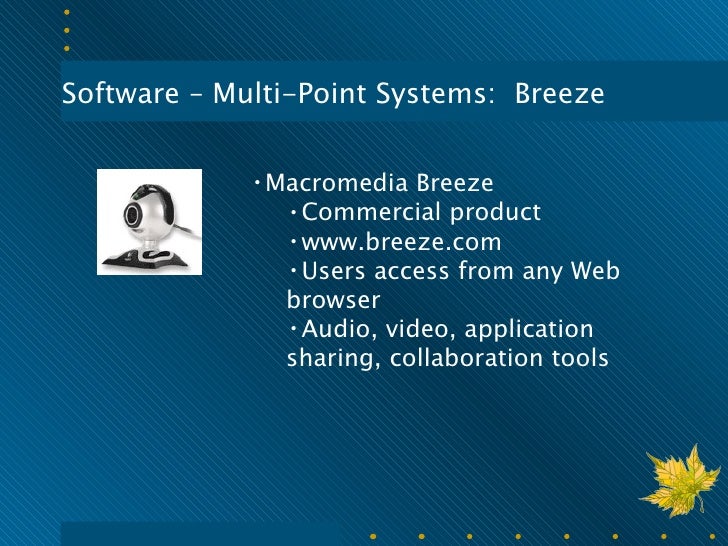 Software – Multi-Point Systems:  Breeze

•Macromedia Breeze
•Commercial product
•www.breeze.com
•Users access from any Web browser
•Audio, video, application sharing, collaboration tools